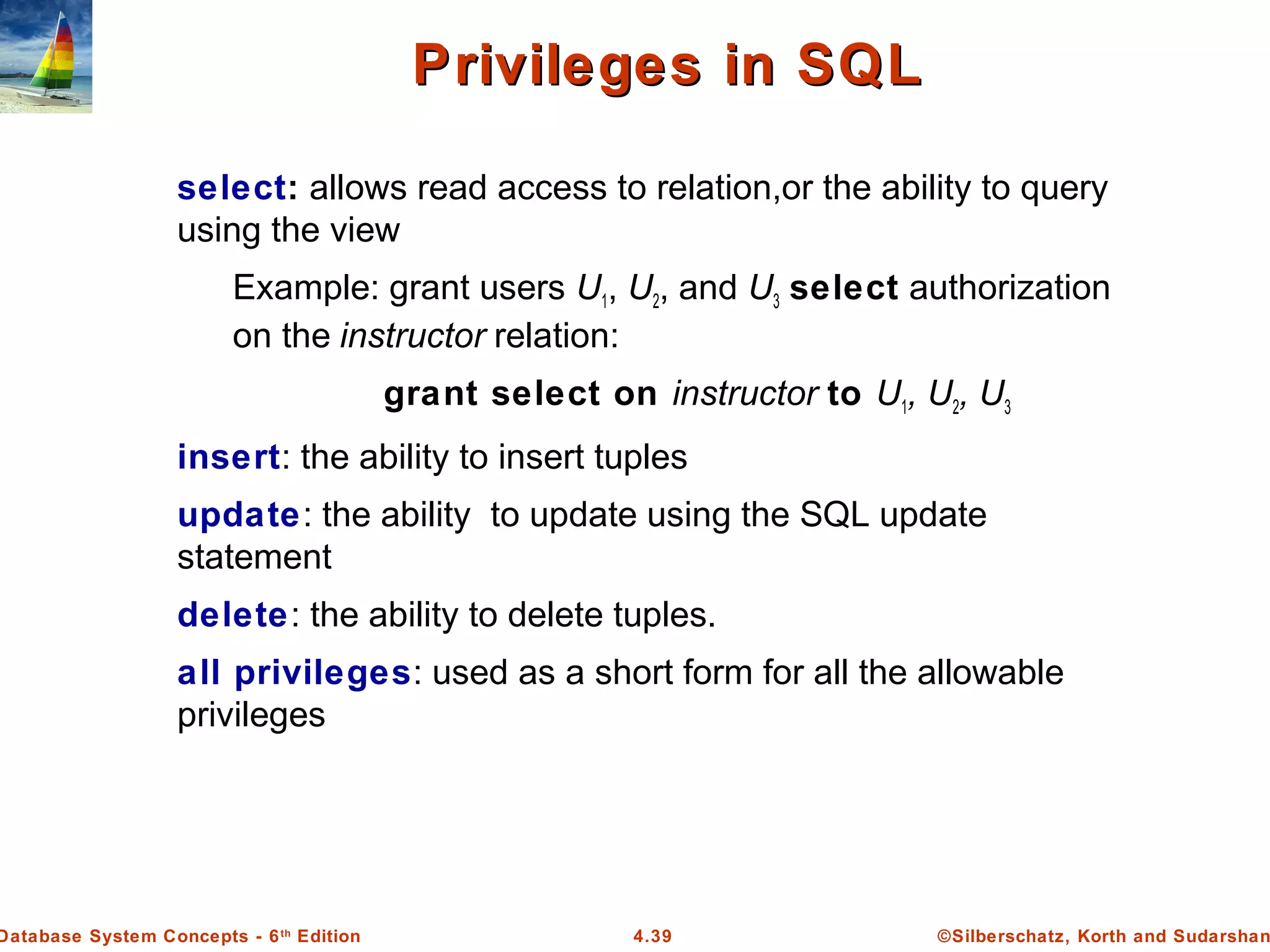 Privileges in SQL

select: allows read access to relation,or the ability to query using the view

Example: grant users $U_1$, $U_2$, and $U_3$ select authorization on the instructor relation:

grant select on instructor to $U_1$, $U_2$, $U_3$

insert: the ability to insert tuples

update: the ability  to update using the SQL update statement

delete: the ability to delete tuples.

all privileges: used as a short form for all the allowable privileges

Database System Concepts - 6th Edition

4.39

©Silberschatz, Korth and Sudarshan